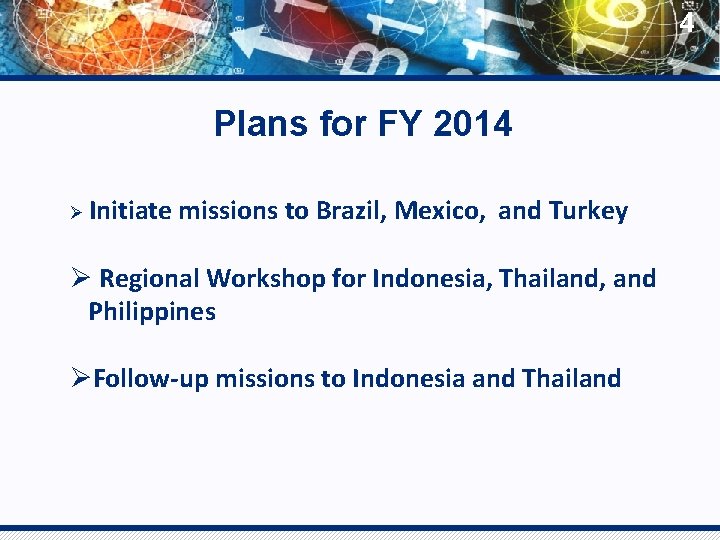 4

Plans for FY 2014

➢ Initiate missions to Brazil, Mexico, and Turkey

➢ Regional Workshop for Indonesia, Thailand, and Philippines

➢ Follow-up missions to Indonesia and Thailand